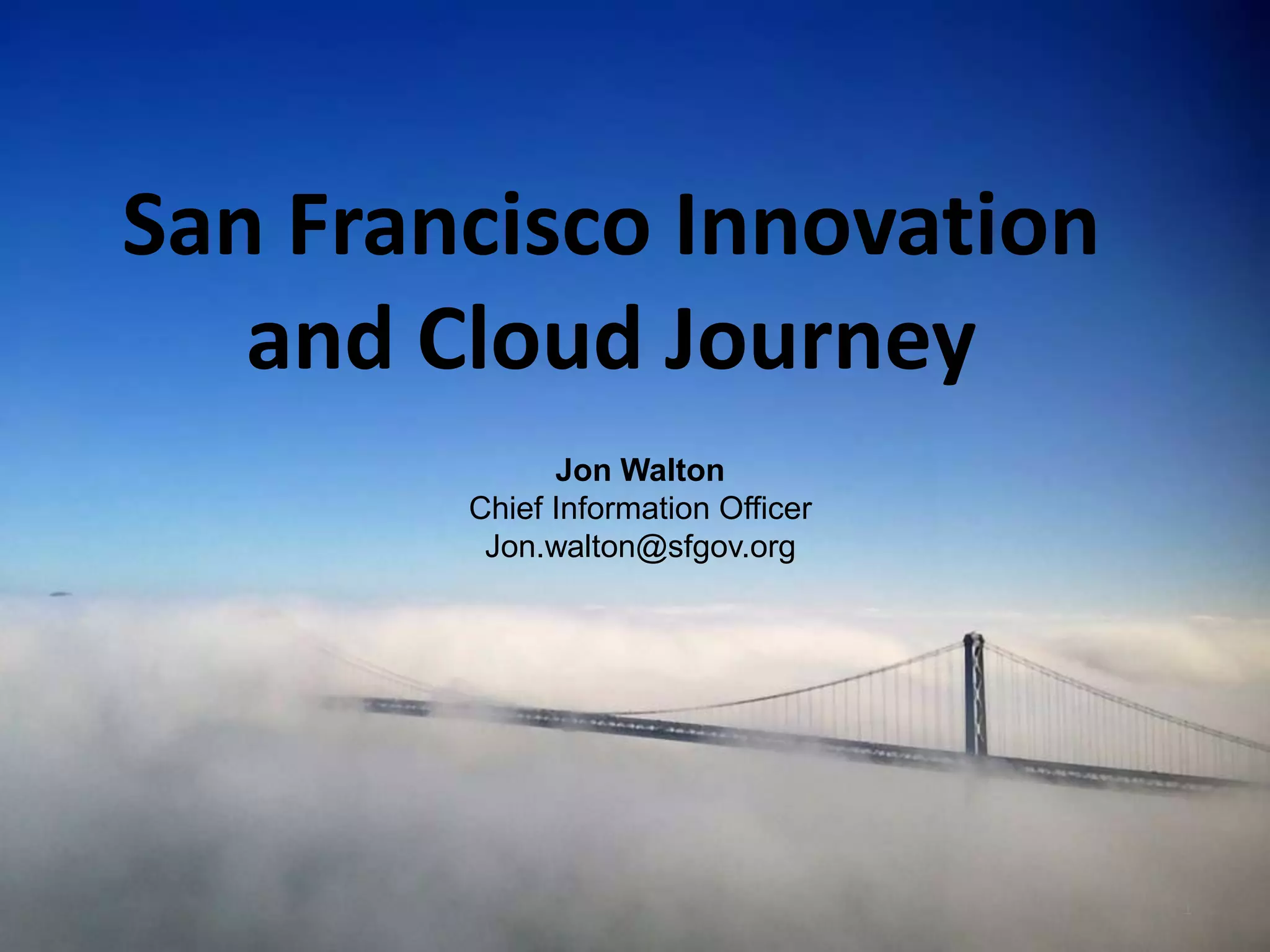 San Francisco Innovation and Cloud Journey

Jon Walton
Chief Information Officer
Jon.walton@sfgov.org